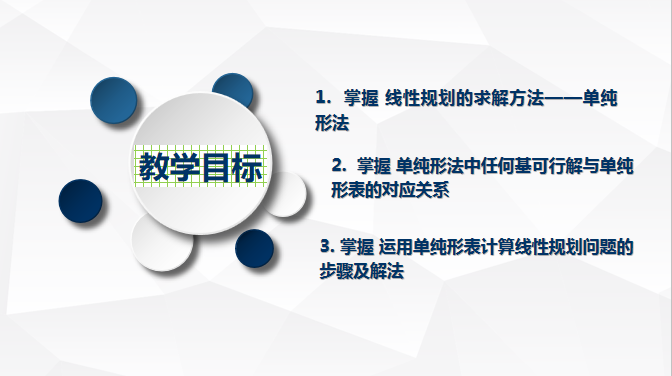 教学目标

1. 掌握 线性规划的求解方法——单纯形法

2. 掌握 单纯形法中任何基可行解与单纯形表的对应关系

3. 掌握 运用单纯形表计算线性规划问题的步骤及解法